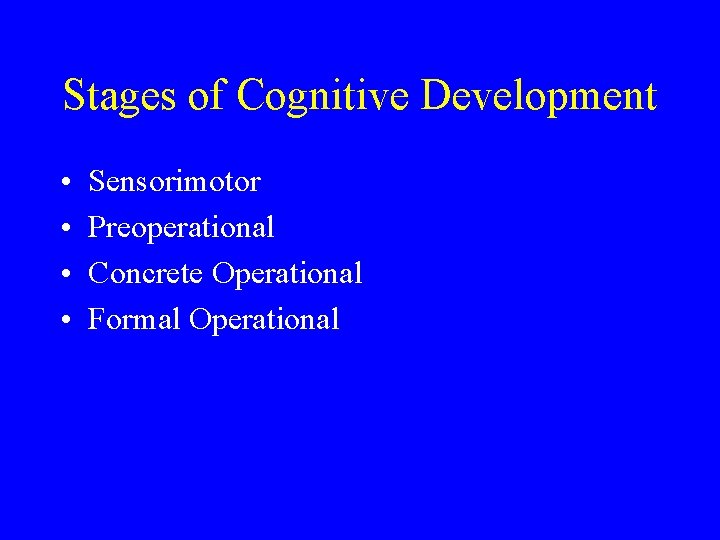 Stages of Cognitive Development

• Sensorimotor
• Preoperational
• Concrete Operational
• Formal Operational